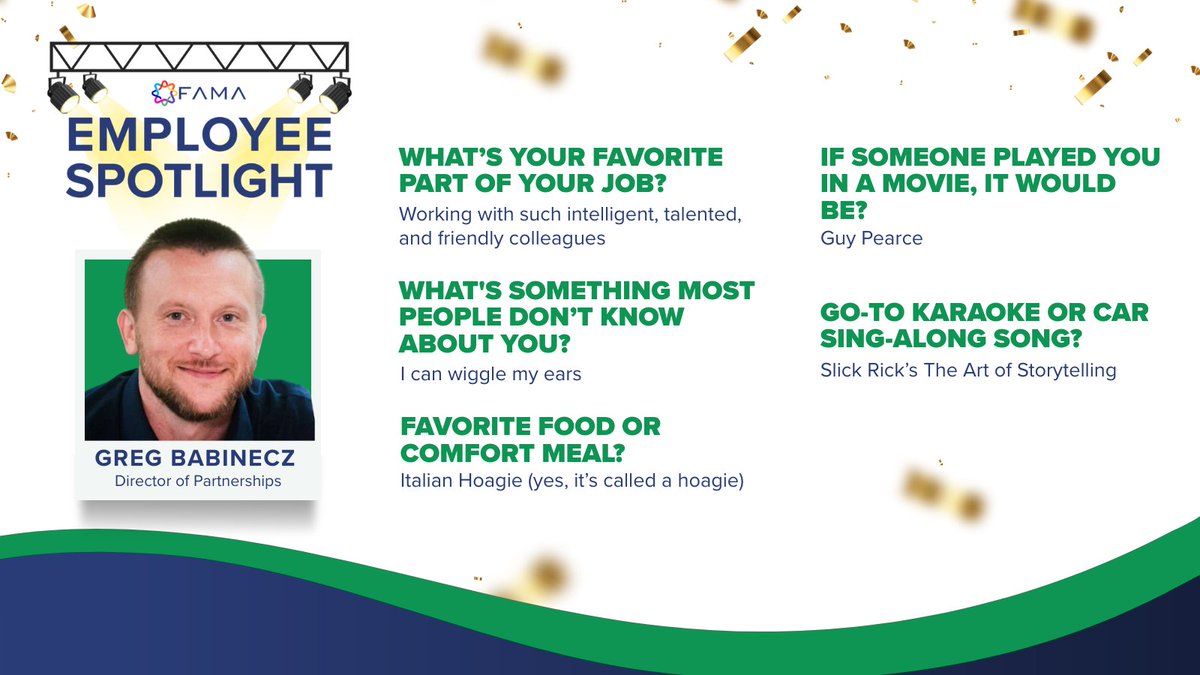 FAMA

EMPLOYEE SPOTLIGHT

GREG BABINECZ
Director of Partnerships

WHAT'S YOUR FAVORITE PART OF YOUR JOB?
Working with such intelligent, talented, and friendly colleagues

WHAT'S SOMETHING MOST PEOPLE DON'T KNOW ABOUT YOU?
I can wiggle my ears

FAVORITE FOOD OR COMFORT MEAL?
Italian Hoagie (yes, it's called a hoagie)

IF SOMEONE PLAYED YOU IN A MOVIE, IT WOULD BE?
Guy Pearce

GO-TO KARAOKE OR CAR SING-ALONG SONG?
Slick Rick's The Art of Storytelling